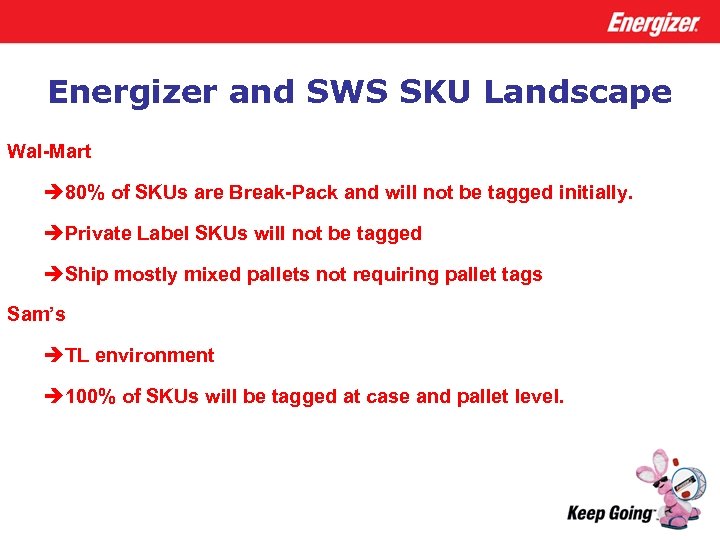 Energizer.

Energizer and SWS SKU Landscape

Wal-Mart

➔80% of SKUs are Break-Pack and will not be tagged initially.

➔Private Label SKUs will not be tagged

➔Ship mostly mixed pallets not requiring pallet tags

Sam's

➔TL environment

➔100% of SKUs will be tagged at case and pallet level.

Keep Going.